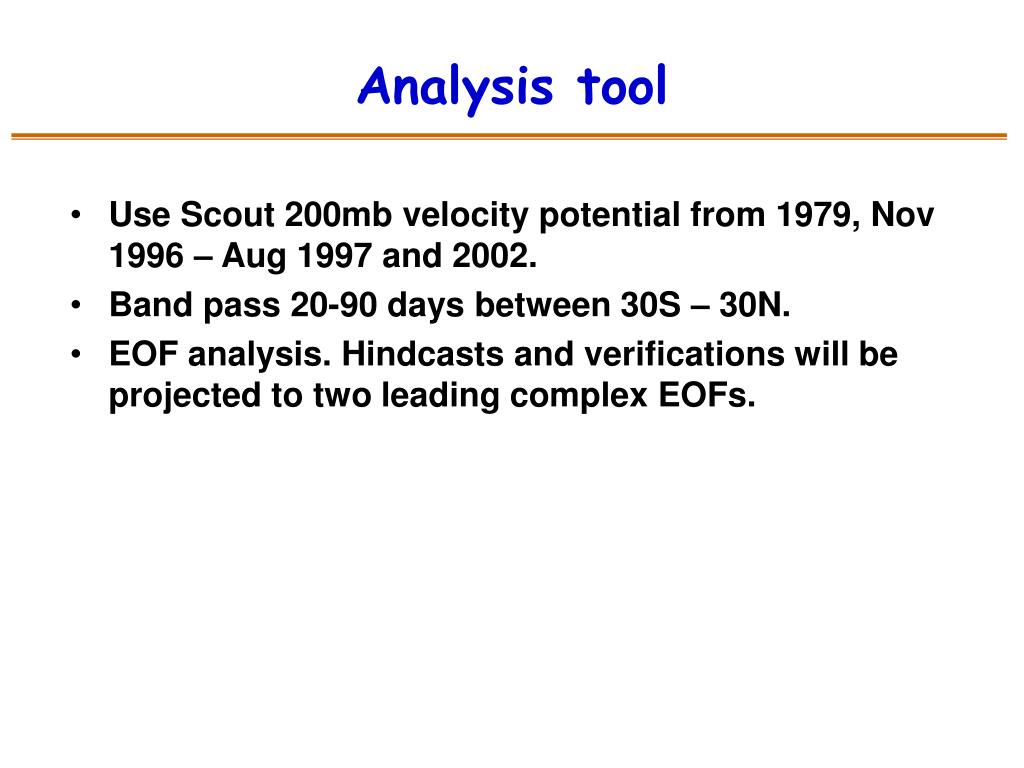 Analysis tool

• Use Scout 200mb velocity potential from 1979, Nov 1996 – Aug 1997 and 2002.

• Band pass 20-90 days between 30S – 30N.

• EOF analysis. Hindcasts and verifications will be projected to two leading complex EOFs.